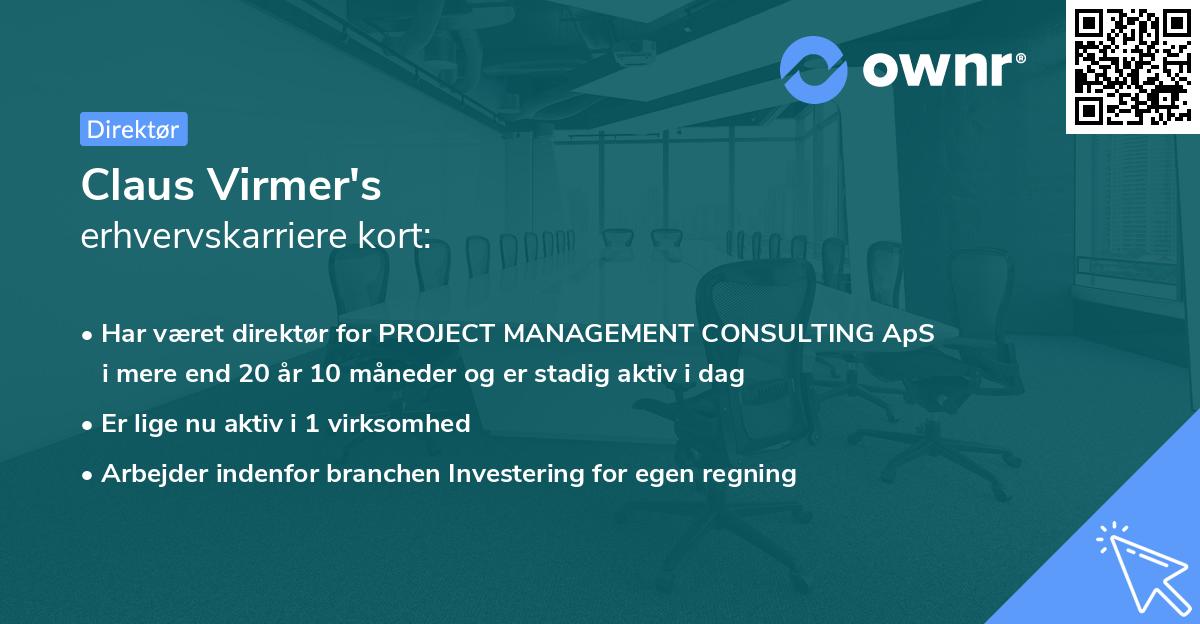 ownr®

Direktør

Claus Virmer's
erhvervskarriere kort:

• Har været direktør for PROJECT MANAGEMENT CONSULTING ApS i mere end 20 år 10 måneder og er stadig aktiv i dag

• Er lige nu aktiv i 1 virksomhed

• Arbejder indenfor branchen Investering for egen regning